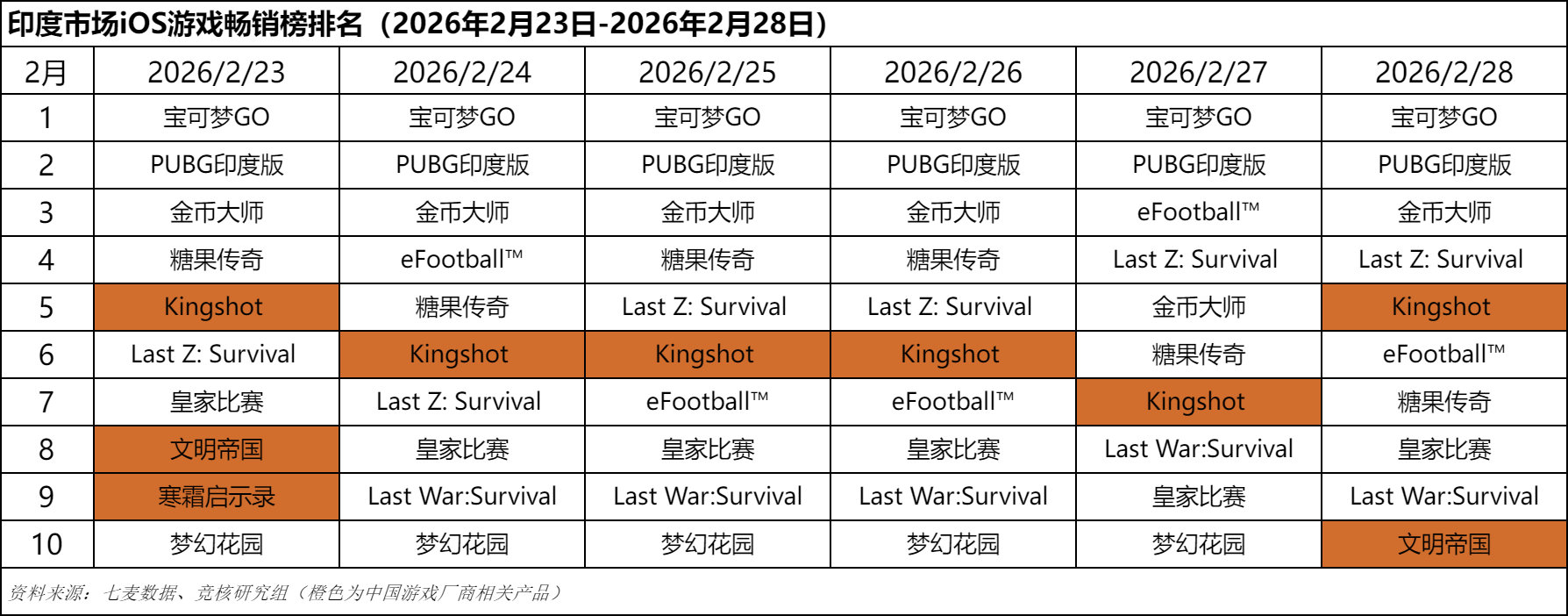 印度市场iOS游戏畅销榜排名（2026年2月23日-2026年2月28日）

| 2月 | 2026/2/23 | 2026/2/24 | 2026/2/25 | 2026/2/26 | 2026/2/27 | 2026/2/28 |
|---|---|---|---|---|---|---|
| 1 | 宝可梦GO | 宝可梦GO | 宝可梦GO | 宝可梦GO | 宝可梦GO | 宝可梦GO |
| 2 | PUBG印度版 | PUBG印度版 | PUBG印度版 | PUBG印度版 | PUBG印度版 | PUBG印度版 |
| 3 | 金币大师 | 金币大师 | 金币大师 | 金币大师 | eFootball™ | 金币大师 |
| 4 | 糖果传奇 | eFootball™ | 糖果传奇 | 糖果传奇 | Last Z: Survival | Last Z: Survival |
| 5 | Kingshot | 糖果传奇 | Last Z: Survival | Last Z: Survival | 金币大师 | Kingshot |
| 6 | Last Z: Survival | Kingshot | Kingshot | Kingshot | 糖果传奇 | eFootball™ |
| 7 | 皇家比赛 | Last Z: Survival | eFootball™ | eFootball™ | Kingshot | 糖果传奇 |
| 8 | 文明帝国 | 皇家比赛 | 皇家比赛 | 皇家比赛 | Last War:Survival | 皇家比赛 |
| 9 | 寒霜启示录 | Last War:Survival | Last War:Survival | Last War:Survival | 皇家比赛 | Last War:Survival |
| 10 | 梦幻花园 | 梦幻花园 | 梦幻花园 | 梦幻花园 | 梦幻花园 | 文明帝国 |

资料来源：七麦数据、竞核研究组（橙色为中国游戏厂商相关产品）